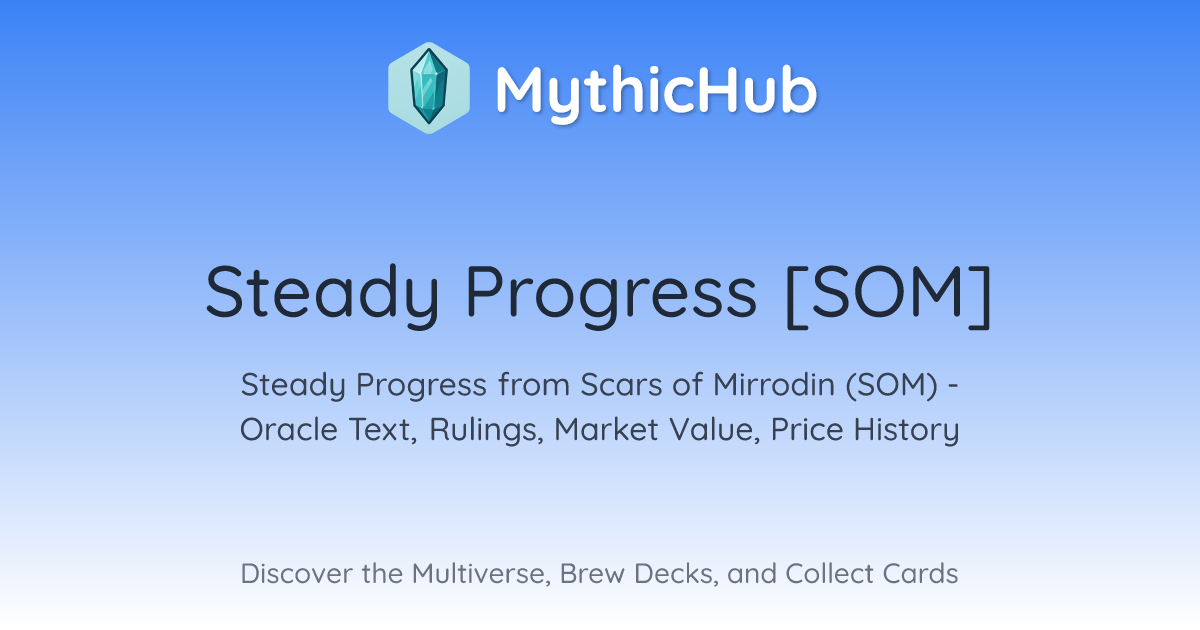 MythicHub

Steady Progress [SOM]

Steady Progress from Scars of Mirrodin (SOM) - Oracle Text, Rulings, Market Value, Price History

Discover the Multiverse, Brew Decks, and Collect Cards